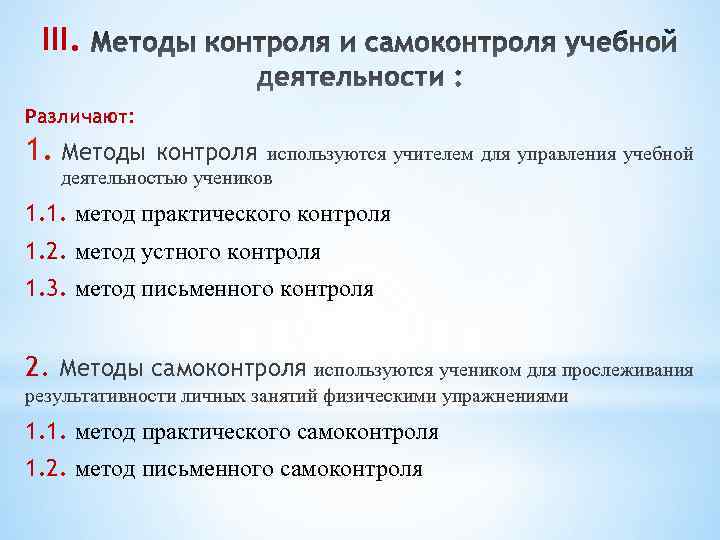 III. Методы контроля и самоконтроля учебной деятельности :

Различают:

1. Методы контроля используются учителем для управления учебной деятельностью учеников

1.1. метод практического контроля

1.2. метод устного контроля

1.3. метод письменного контроля

2. Методы самоконтроля используются учеником для прослеживания результативности личных занятий физическими упражнениями

1.1. метод практического самоконтроля

1.2. метод письменного самоконтроля